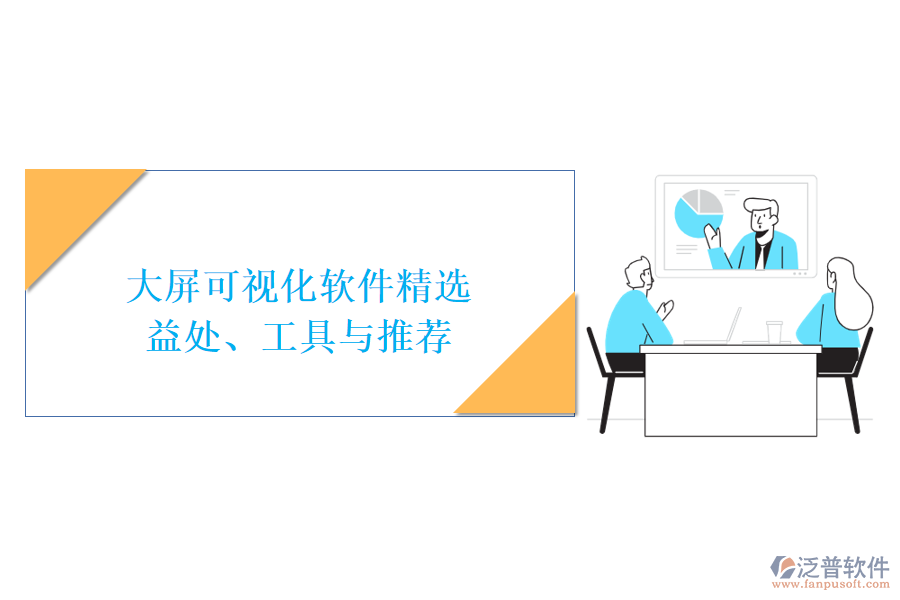 大屏可视化软件精选
益处、工具与推荐

泛普软件
www.fanpusoft.com